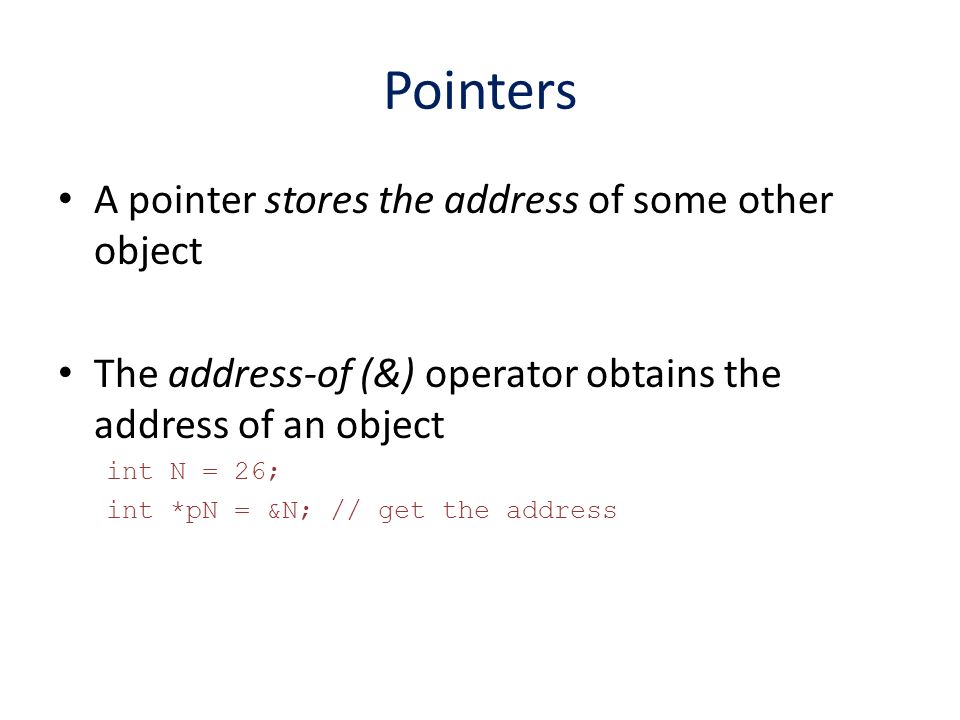 Pointers

• A pointer stores the address of some other object

• The address-of (&) operator obtains the address of an object

int N = 26;
int *pN = &N; // get the address